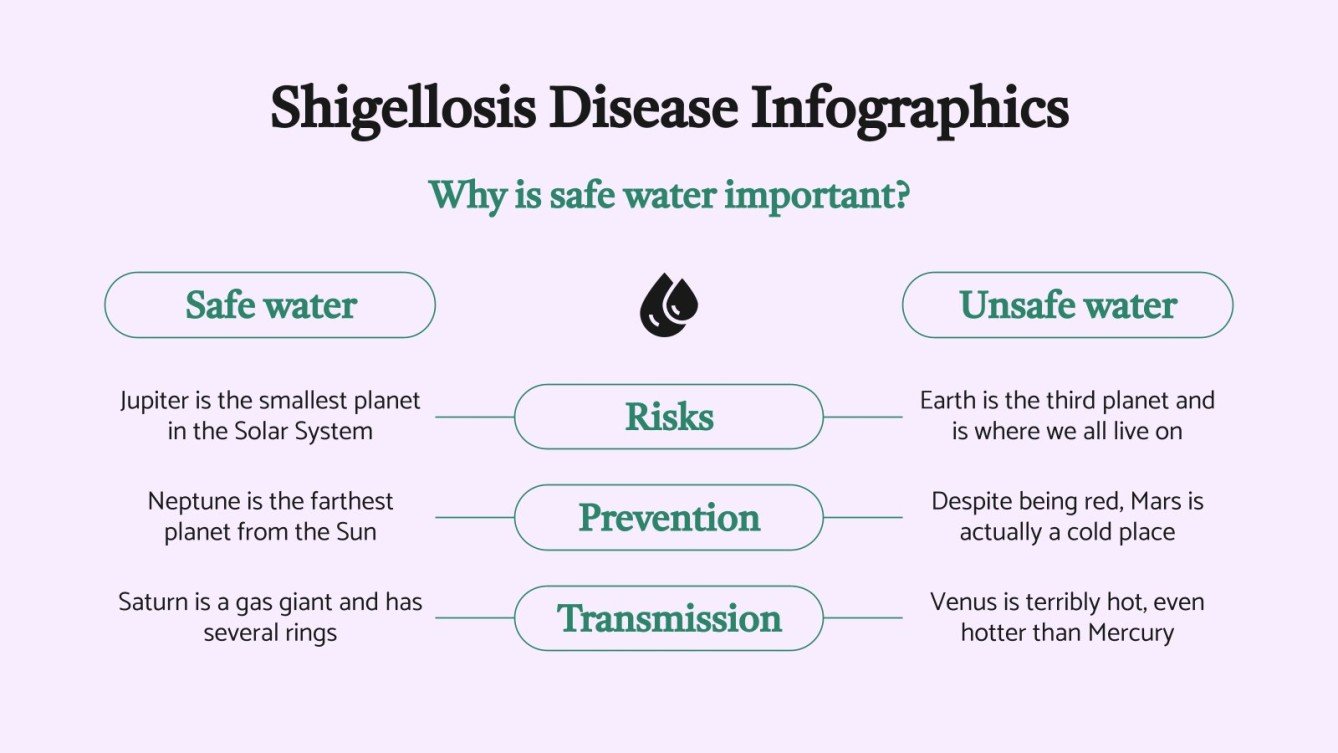 Shigellosis Disease Infographics

Why is safe water important?

Safe water

Unsafe water

Jupiter is the smallest planet in the Solar System

Risks

Earth is the third planet and is where we all live on

Neptune is the farthest planet from the Sun

Prevention

Despite being red, Mars is actually a cold place

Saturn is a gas giant and has several rings

Transmission

Venus is terribly hot, even hotter than Mercury